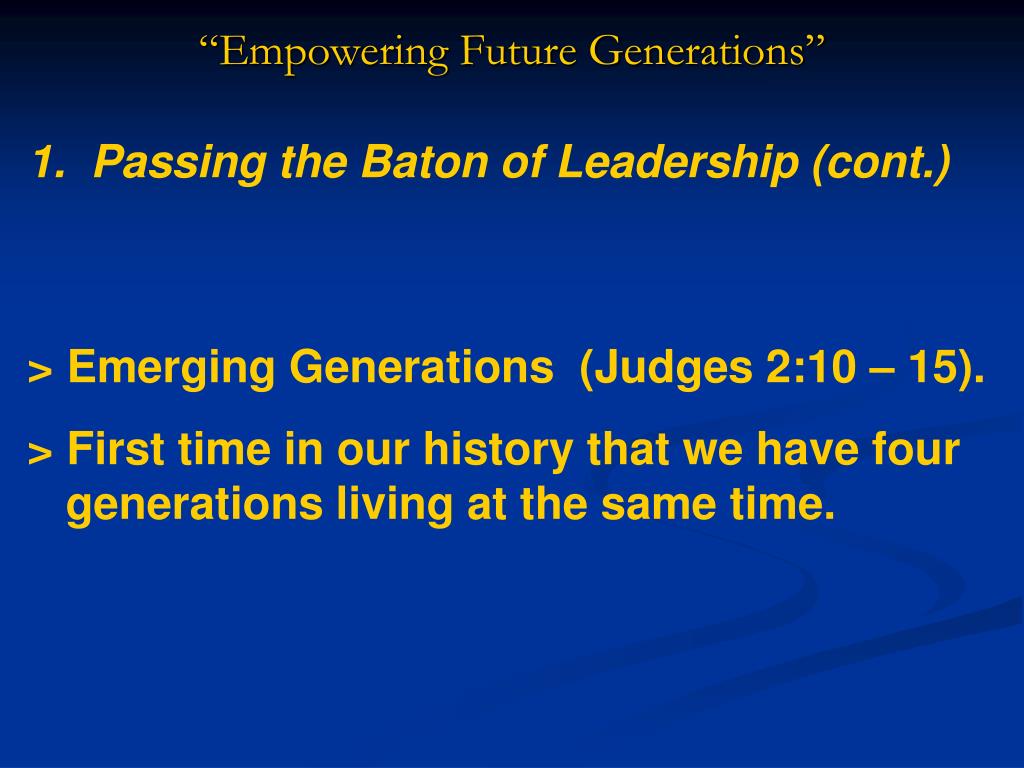 “Empowering Future Generations”

1. Passing the Baton of Leadership (cont.)

> Emerging Generations (Judges 2:10 – 15).

> First time in our history that we have four generations living at the same time.